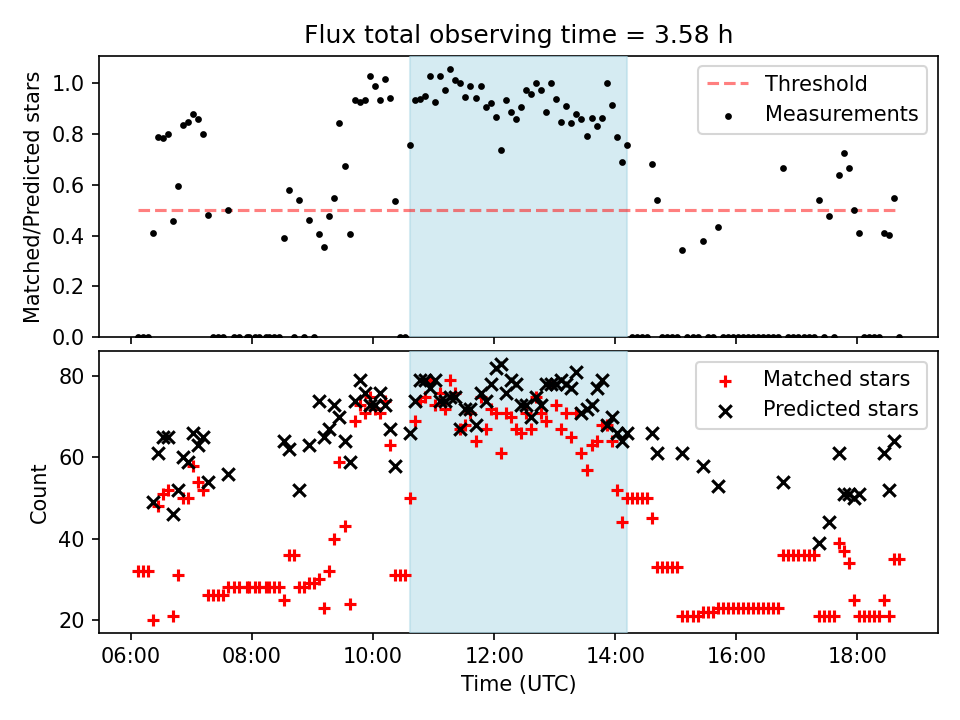 Flux total observing time = 3.58 h

Matched/Predicted stars

1.0
0.8
0.6
0.4
0.2
0.0

Threshold
Measurements

Count

80
60
40
20

Matched stars
Predicted stars

06:00 08:00 10:00 12:00 14:00 16:00 18:00

Time (UTC)